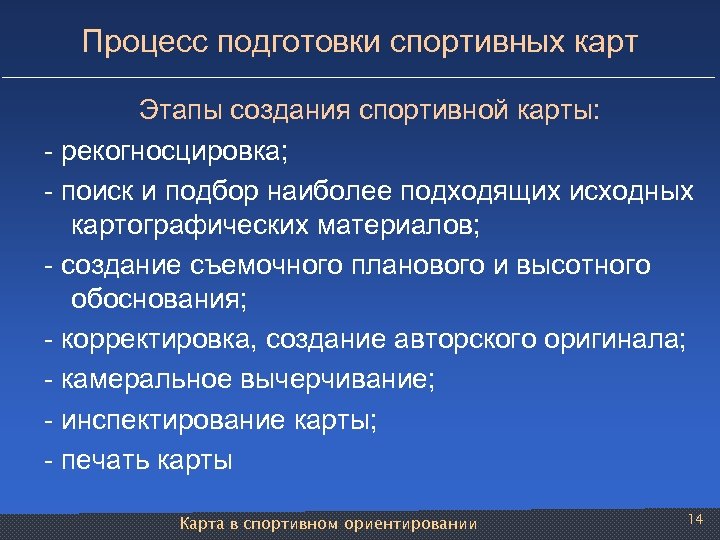 Процесс подготовки спортивных карт

Этапы создания спортивной карты:

- рекогносцировка;

- поиск и подбор наиболее подходящих исходных картографических материалов;

- создание съемочного планового и высотного обоснования;

- корректировка, создание авторского оригинала;

- камеральное вычерчивание;

- инспектирование карты;

- печать карты

Карта в спортивном ориентировании

14